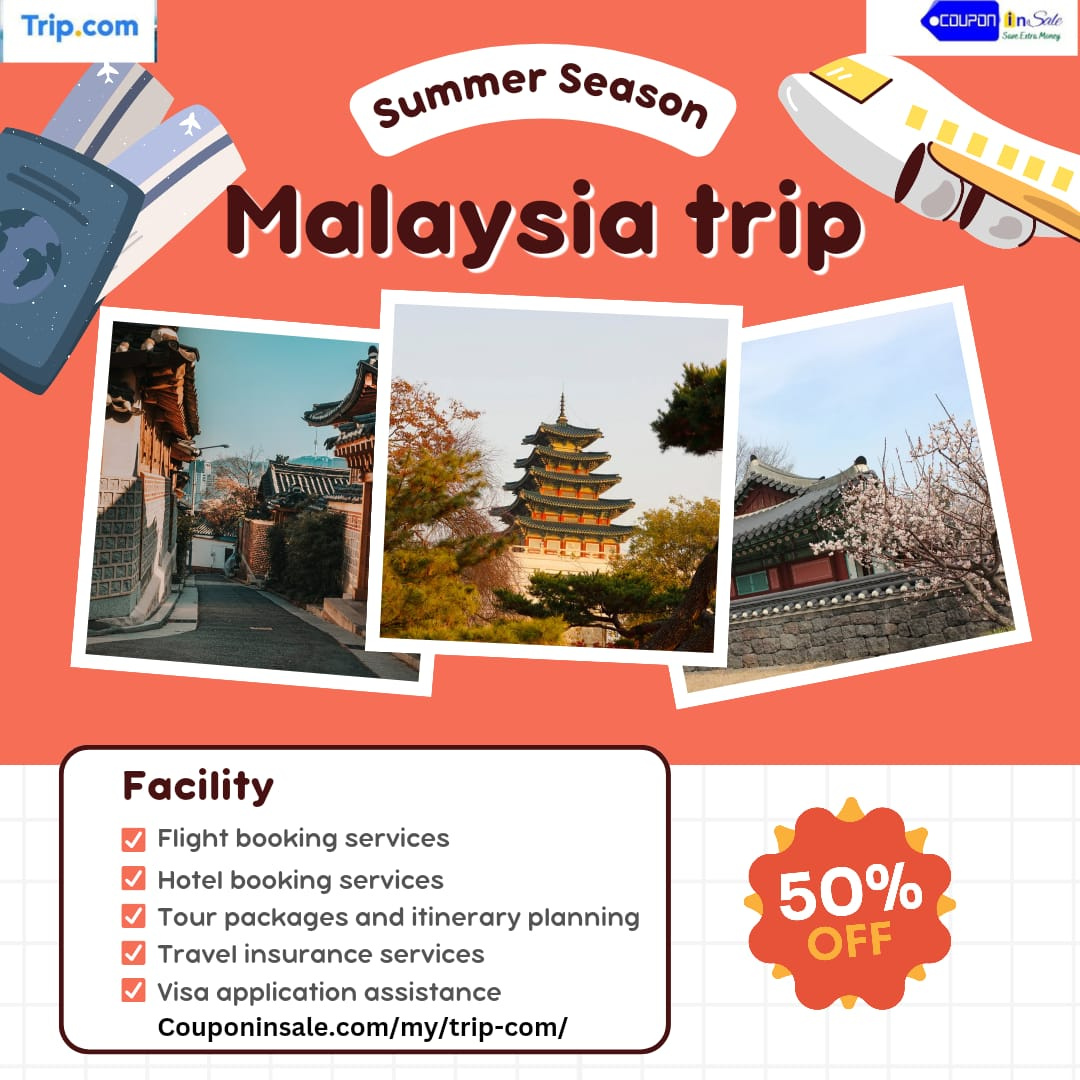 Trip.com

COUPON in Sale
Save Extra Money

Summer Season

Malaysia trip

Facility

Flight booking services
Hotel booking services
Tour packages and itinerary planning
Travel insurance services
Visa application assistance
Couponinsale.com/my/trip-com/

50% OFF